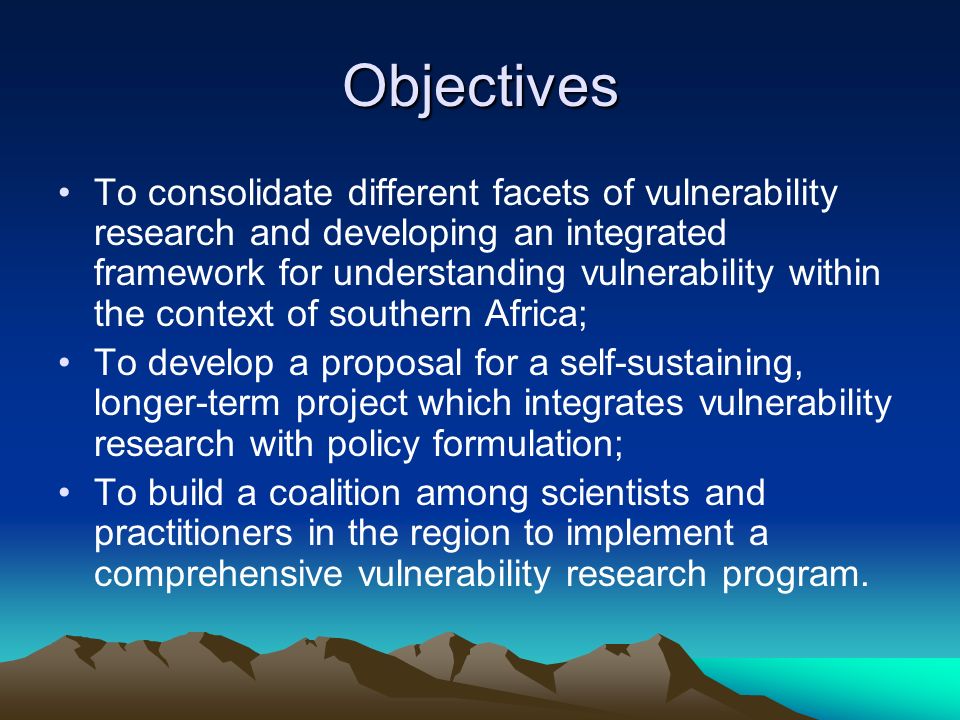 Objectives

• To consolidate different facets of vulnerability research and developing an integrated framework for understanding vulnerability within the context of southern Africa;

• To develop a proposal for a self-sustaining, longer-term project which integrates vulnerability research with policy formulation;

• To build a coalition among scientists and practitioners in the region to implement a comprehensive vulnerability research program.